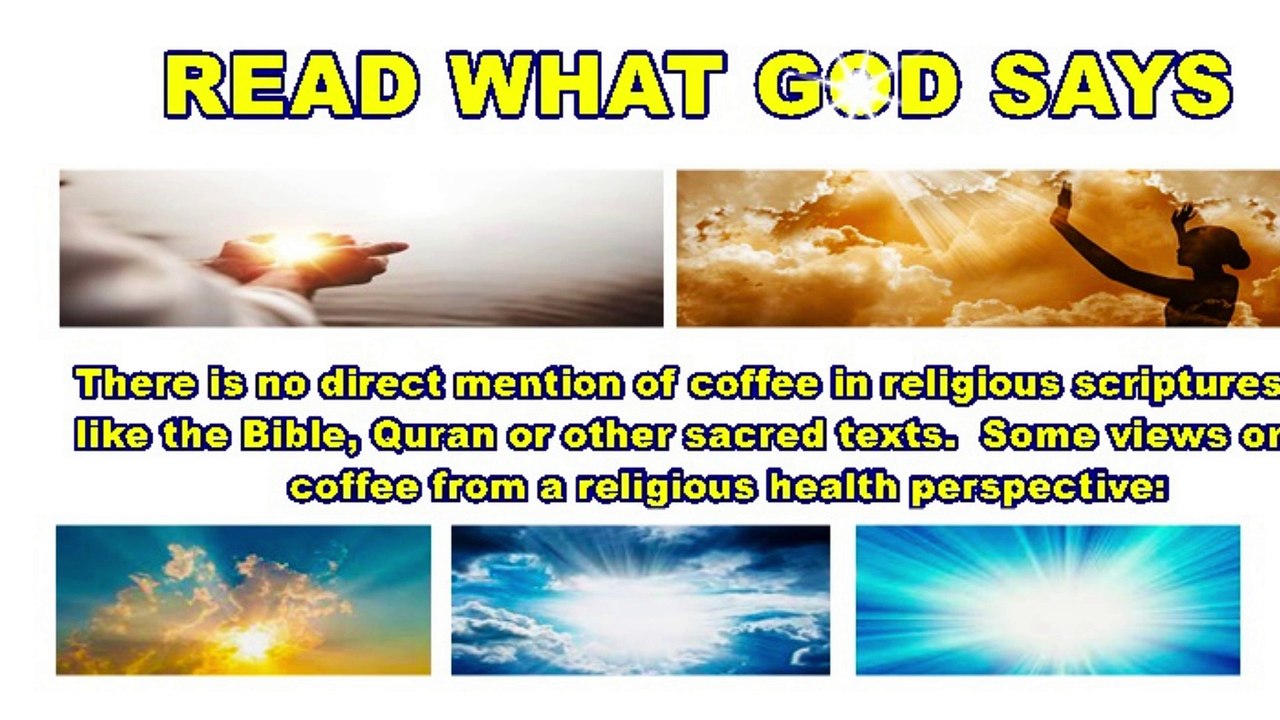 READ WHAT GOD SAYS

There is no direct mention of coffee in religious scriptures like the Bible, Quran or other sacred texts. Some views on coffee from a religious health perspective: